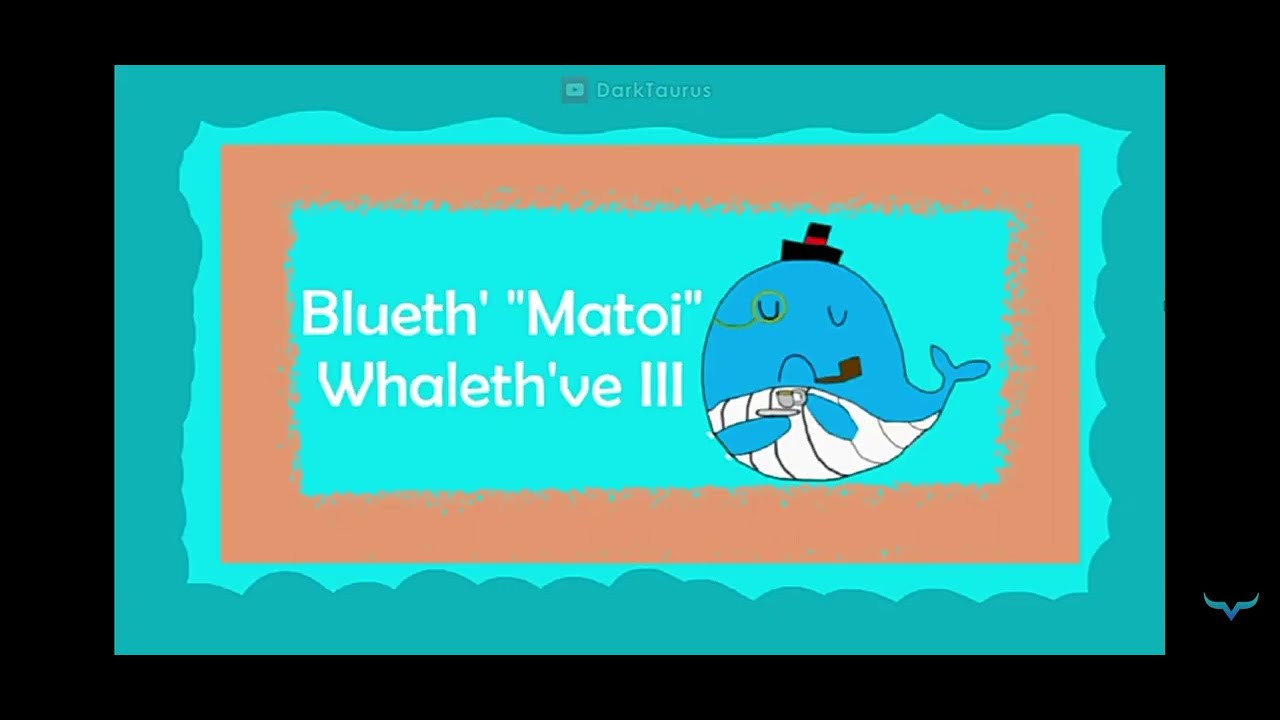 DarkTaurus

Blueth' "Matoi" Whaleth've III